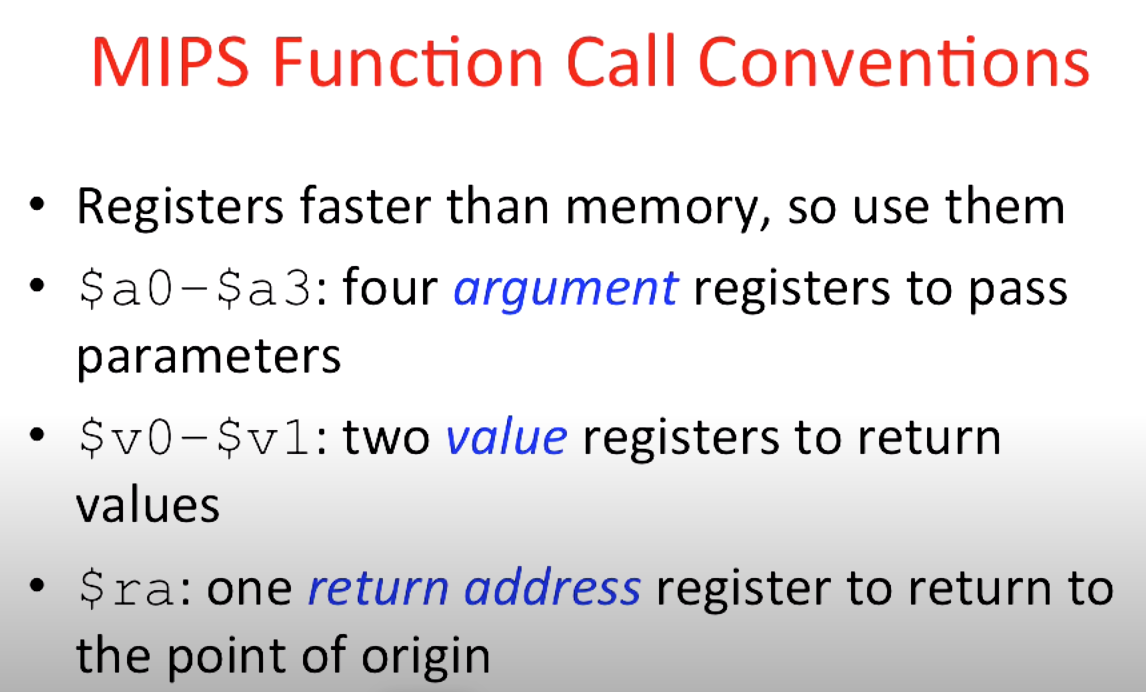 MIPS Function Call Conventions

• Registers faster than memory, so use them
• \$a0–\$a3: four argument registers to pass parameters
• \$v0–\$v1: two value registers to return values
• \$ra: one return address register to return to the point of origin